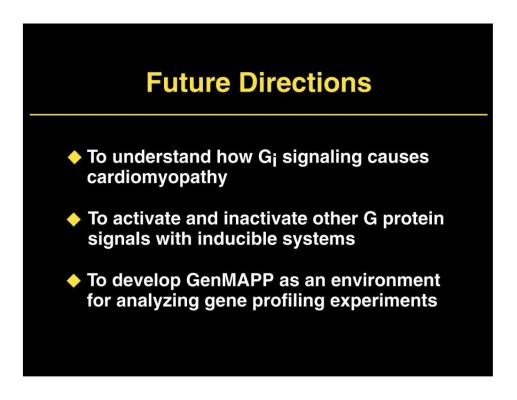 Future Directions

◆ To understand how $G_i$ signaling causes cardiomyopathy

◆ To activate and inactivate other G protein signals with inducible systems

◆ To develop GenMAPP as an environment for analyzing gene profiling experiments